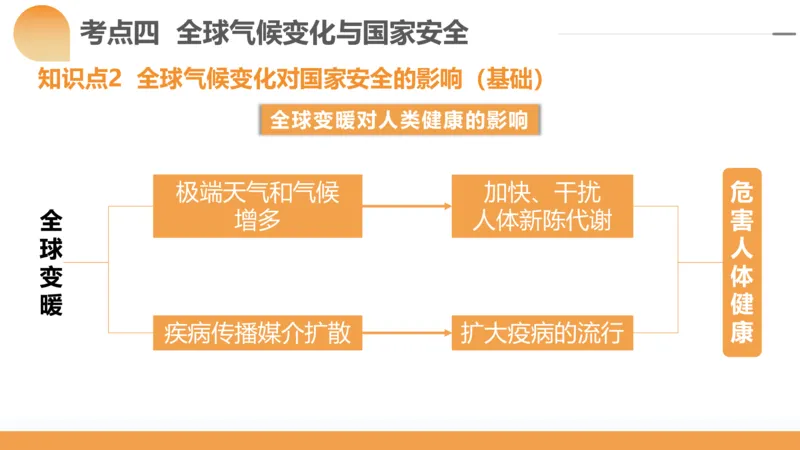 考点四 全球气候变化与国家安全

知识点2 全球气候变化对国家安全的影响（基础）

全球变暖对人类健康的影响

全球变暖

极端天气和气候增多

加快、干扰人体新陈代谢

疾病传播媒介扩散

扩大疫病的流行

危害人体健康